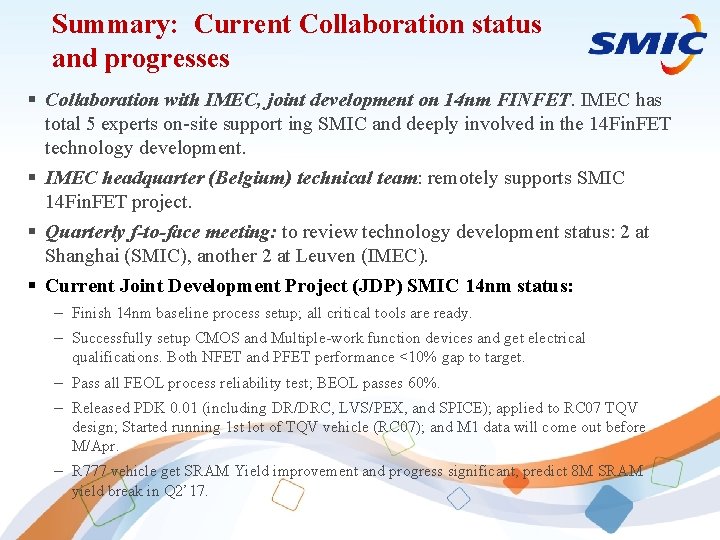 Summary: Current Collaboration status and progresses

SMIC

▪ Collaboration with IMEC, joint development on 14nm FINFET. IMEC has total 5 experts on-site support ing SMIC and deeply involved in the 14FinFET technology development.

▪ IMEC headquarter (Belgium) technical team: remotely supports SMIC 14FinFET project.

▪ Quarterly f-to-face meeting: to review technology development status: 2 at Shanghai (SMIC), another 2 at Leuven (IMEC).

▪ Current Joint Development Project (JDP) SMIC 14nm status:

– Finish 14nm baseline process setup; all critical tools are ready.

– Successfully setup CMOS and Multiple-work function devices and get electrical qualifications. Both NFET and PFET performance <10% gap to target.

– Pass all FEOL process reliability test; BEOL passes 60%.

– Released PDK 0.01 (including DR/DRC, LVS/PEX, and SPICE); applied to RC07 TQV design; Started running 1st lot of TQV vehicle (RC07); and M1 data will come out before M/Apr.

– R777 vehicle get SRAM Yield improvement and progress significant, predict 8M SRAM yield break in Q2' 17.